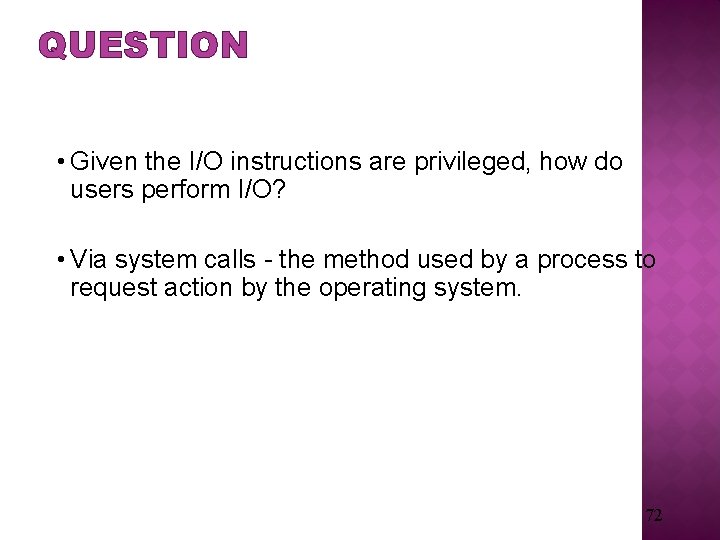 QUESTION

• Given the I/O instructions are privileged, how do users perform I/O?

• Via system calls - the method used by a process to request action by the operating system.

72